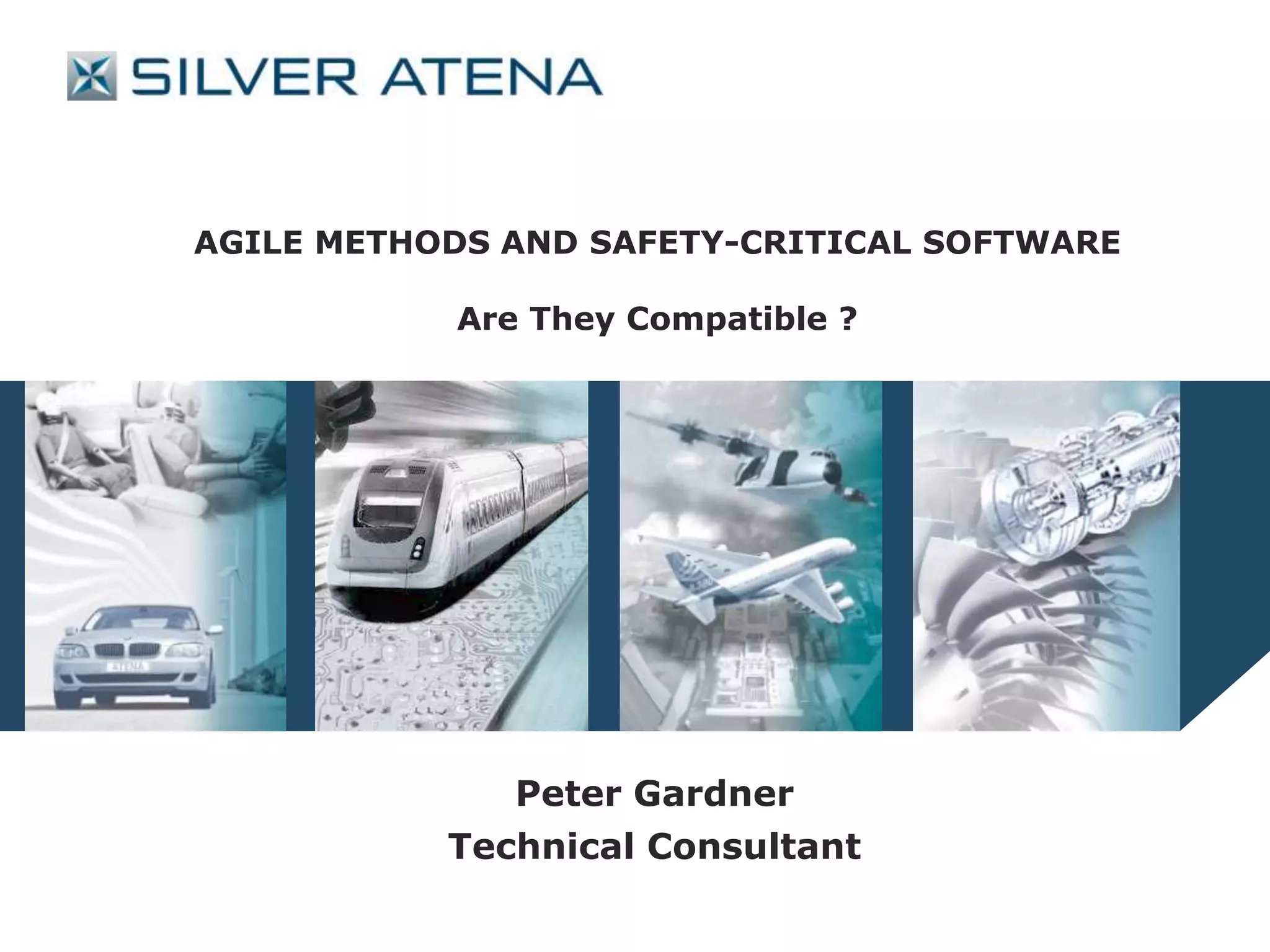 SILVER ATENA

AGILE METHODS AND SAFETY-CRITICAL SOFTWARE

Are They Compatible ?

ATENA

Peter Gardner
Technical Consultant